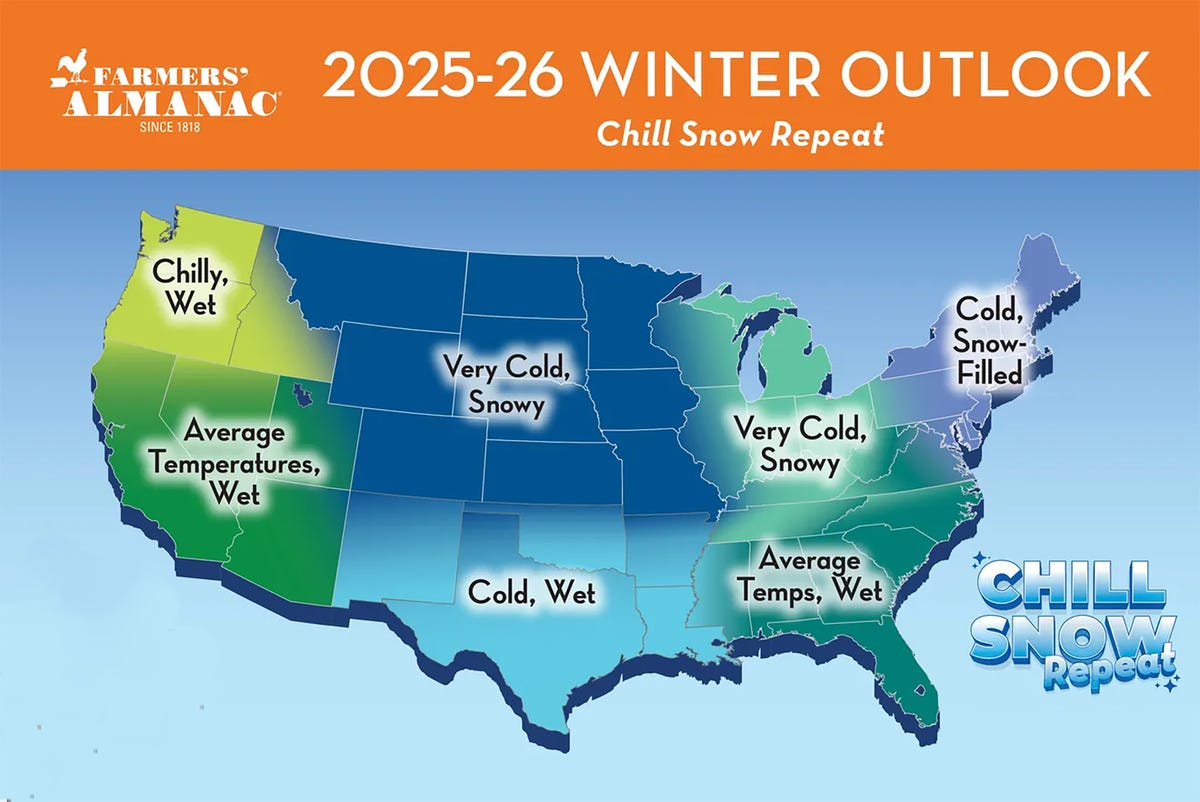 FARMERS' ALMANAC
SINCE 1818

2025-26 WINTER OUTLOOK
Chill Snow Repeat

Chilly, Wet

Very Cold, Snowy

Cold, Snow-Filled

Average Temperatures, Wet

Very Cold, Snowy

Cold, Wet

Average Temps, Wet

CHILL SNOW Repeat